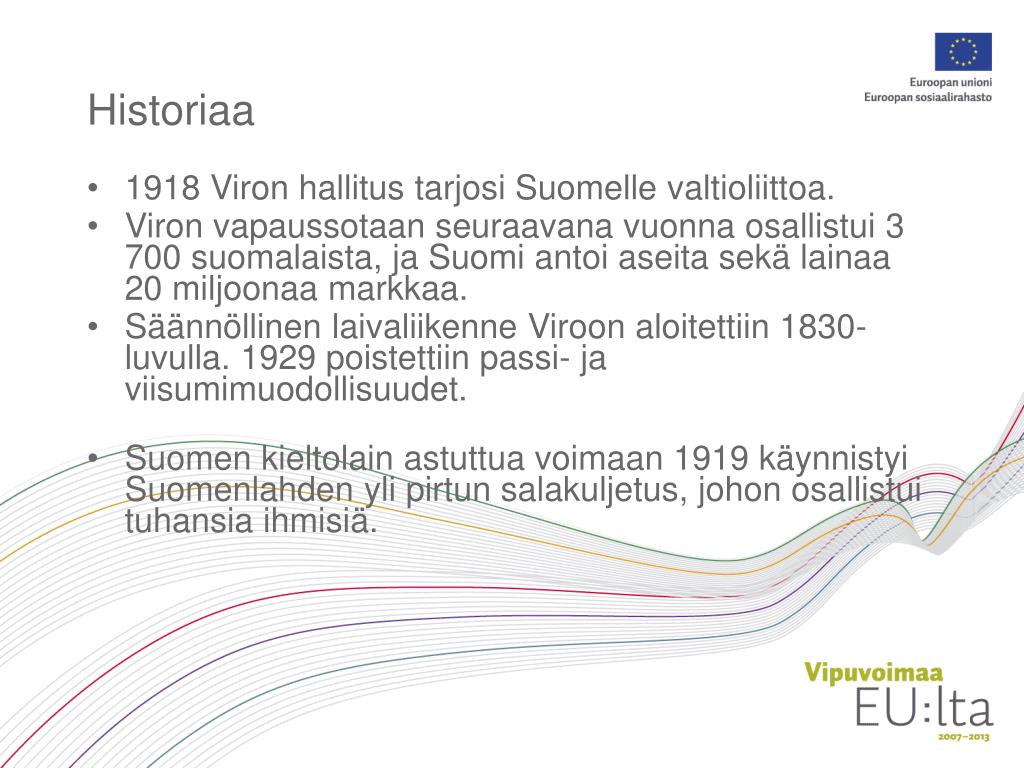 Euroopan unioni
Euroopan sosiaalirahasto

Historiaa

• 1918 Viron hallitus tarjosi Suomelle valtioliittoa.
• Viron vapaussotaan seuraavana vuonna osallistui 3 700 suomalaista, ja Suomi antoi aseita sekä lainaa 20 miljoonaa markkaa.
• Säännöllinen laivaliikenne Viroon aloitettiin 1830-luvulla. 1929 poistettiin passi- ja viisumimuodollisuudet.

• Suomen kieltolain astuttua voimaan 1919 käynnistyi Suomenlahden yli pirtun salakuljetus, johon osallistui tuhansia ihmisiä.

Vipuvoimaa
EU:lta
2007–2013